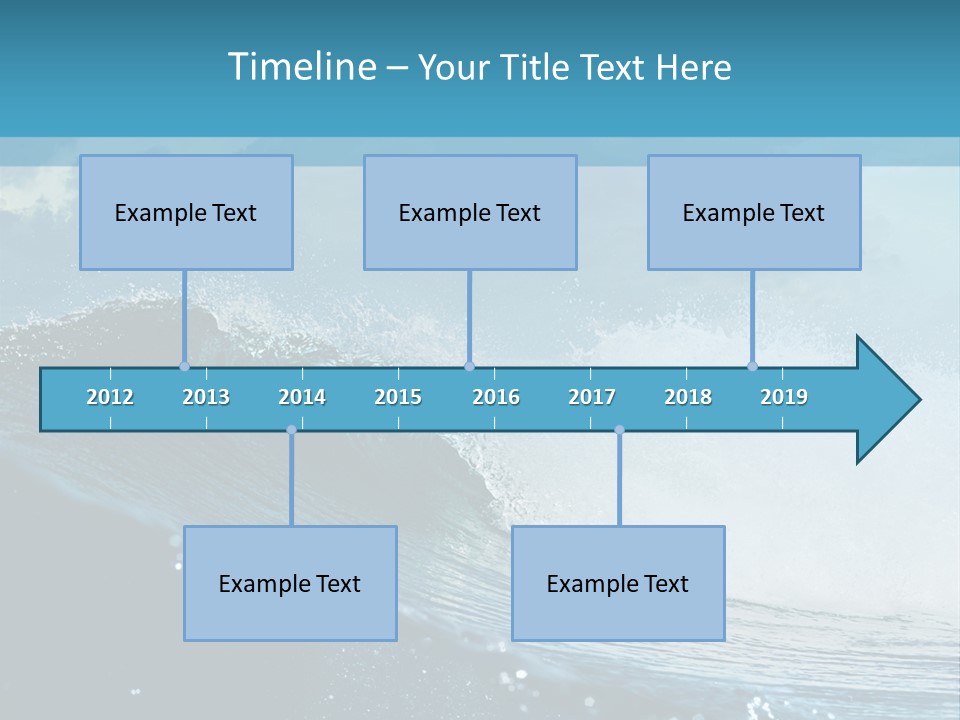 Timeline – Your Title Text Here

Example Text

Example Text

Example Text

2012 2013 2014 2015 2016 2017 2018 2019

Example Text

Example Text